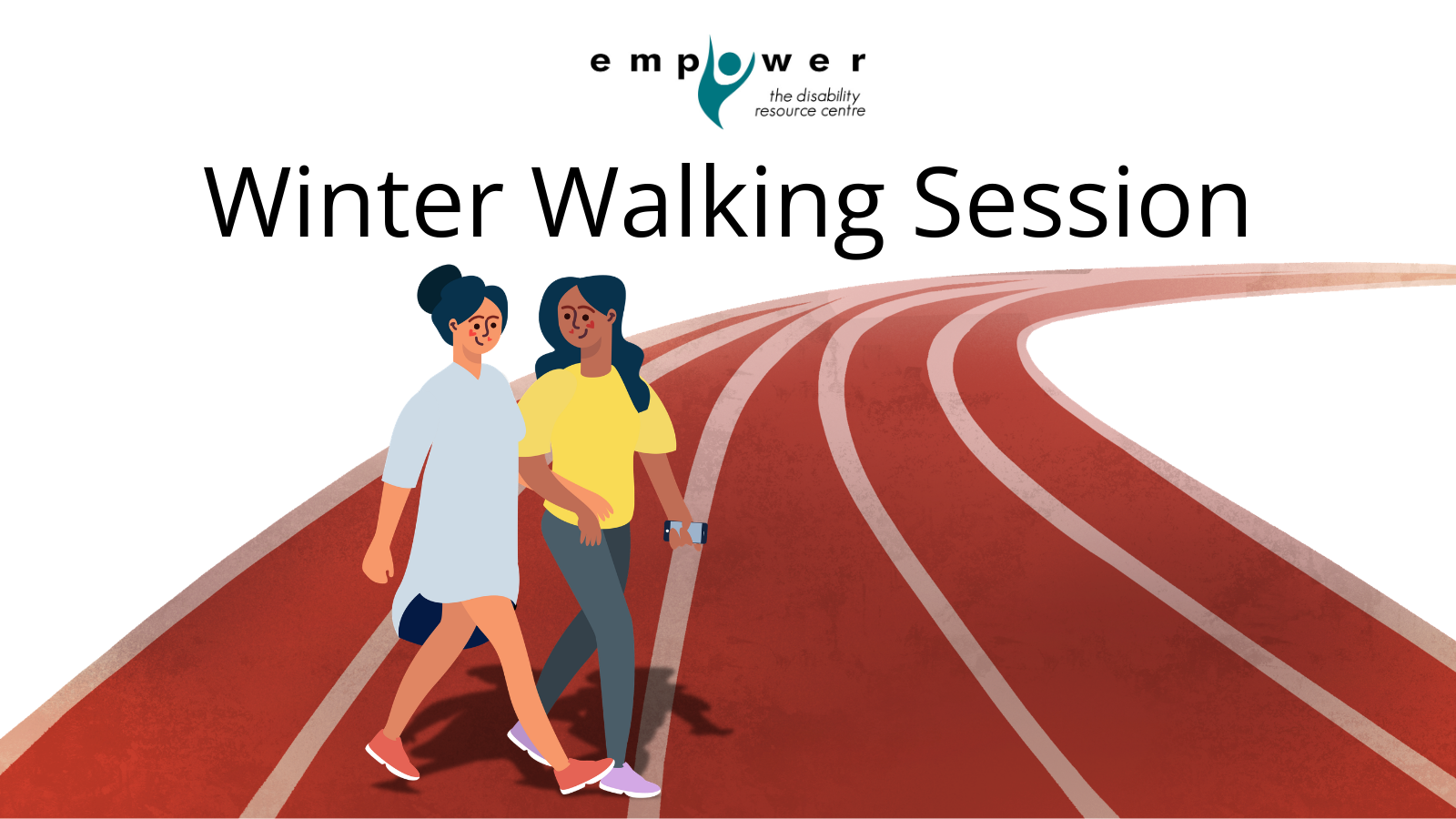 empower
the disability resource centre

Winter Walking Session